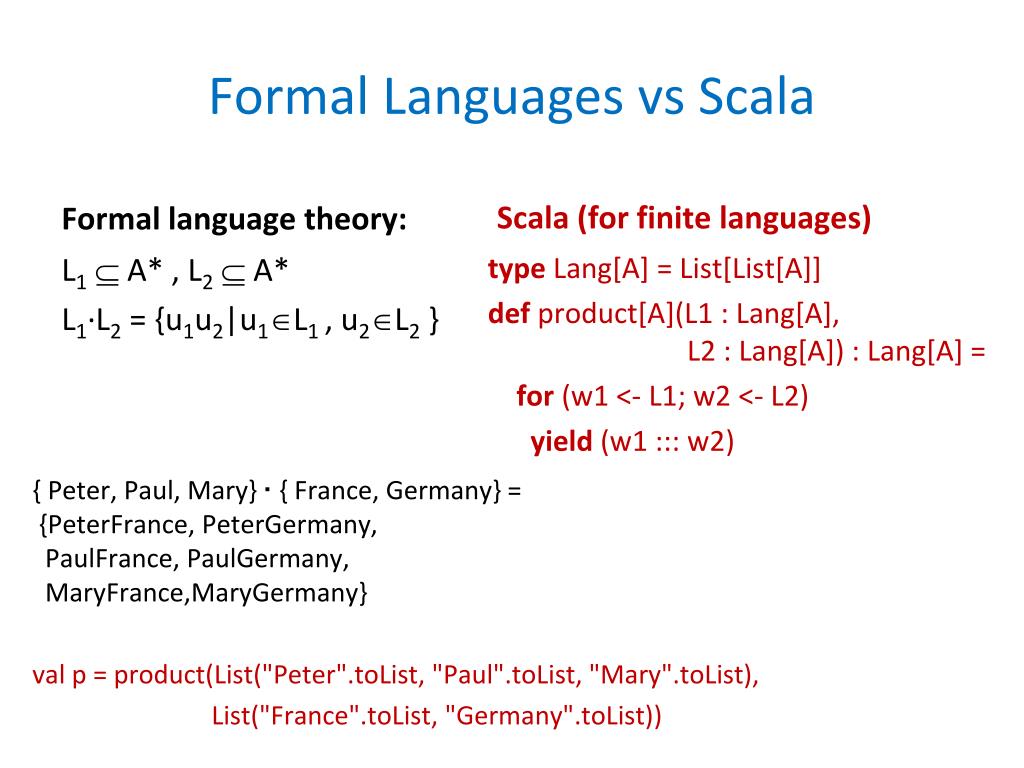 Formal Languages vs Scala

Formal language theory:

$L_1 \subseteq A^*$ , $L_2 \subseteq A^*$

$L_1 \cdot L_2 = \{u_1 u_2 | u_1 \in L_1 , u_2 \in L_2 \}$

Scala (for finite languages)

type Lang[A] = List[List[A]]

def product[A](L1 : Lang[A],
L2 : Lang[A]) : Lang[A] =
for (w1 <- L1; w2 <- L2)
yield (w1 ::: w2)

{ Peter, Paul, Mary} · { France, Germany} =
{PeterFrance, PeterGermany,
PaulFrance, PaulGermany,
MaryFrance,MaryGermany}

val p = product(List("Peter".toList, "Paul".toList, "Mary".toList),
List("France".toList, "Germany".toList))